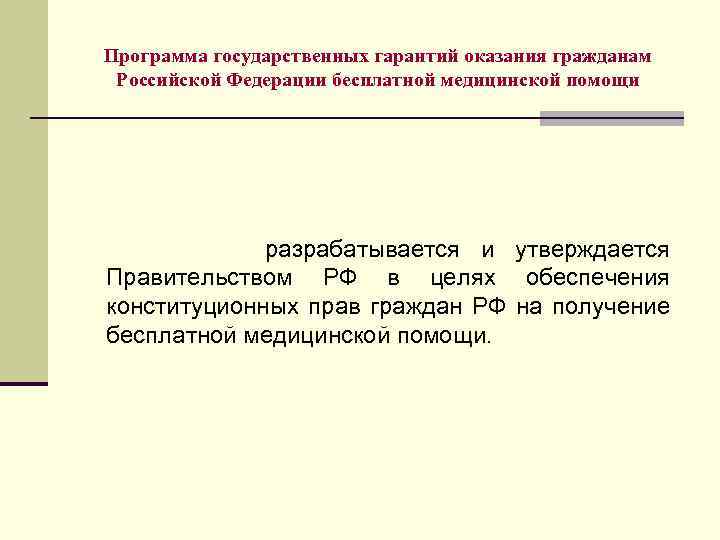 Программа государственных гарантий оказания гражданам Российской Федерации бесплатной медицинской помощи

разрабатывается и утверждается Правительством РФ в целях обеспечения конституционных прав граждан РФ на получение бесплатной медицинской помощи.